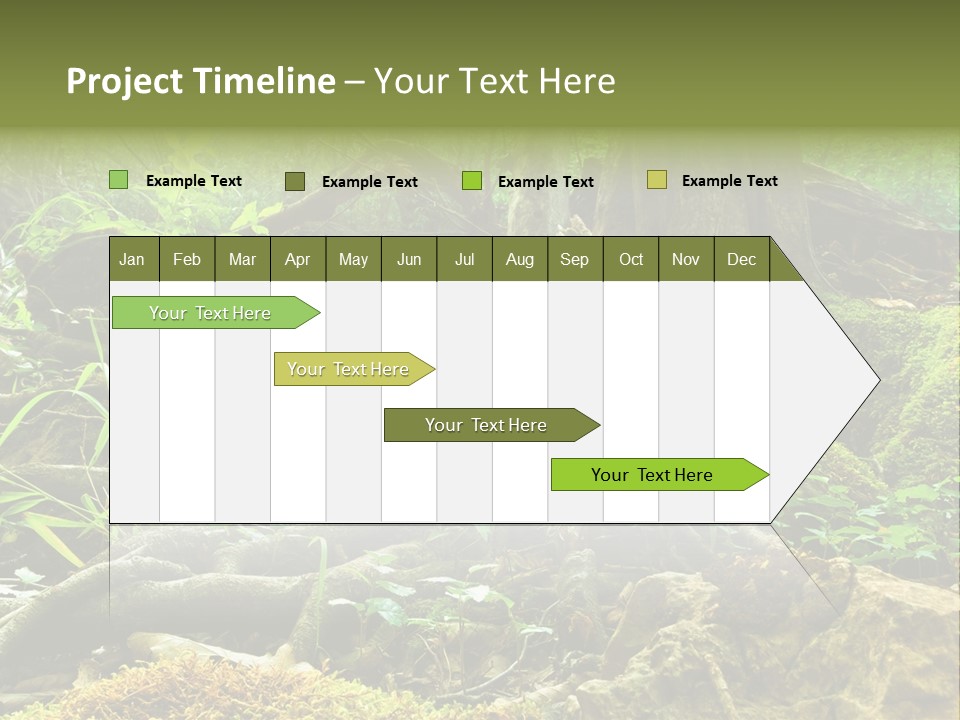 Project Timeline – Your Text Here

Example Text
Example Text
Example Text
Example Text

| Jan | Feb | Mar | Apr | May | Jun | Jul | Aug | Sep | Oct | Nov | Dec |
|---|---|---|---|---|---|---|---|---|---|---|---|

Your Text Here
Your Text Here
Your Text Here
Your Text Here